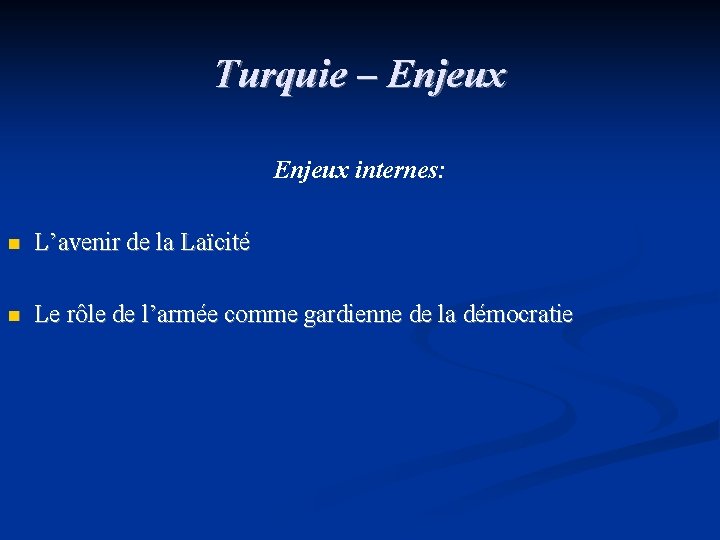 Turquie – Enjeux

Enjeux internes:

- L’avenir de la Laïcité

- Le rôle de l’armée comme gardienne de la démocratie